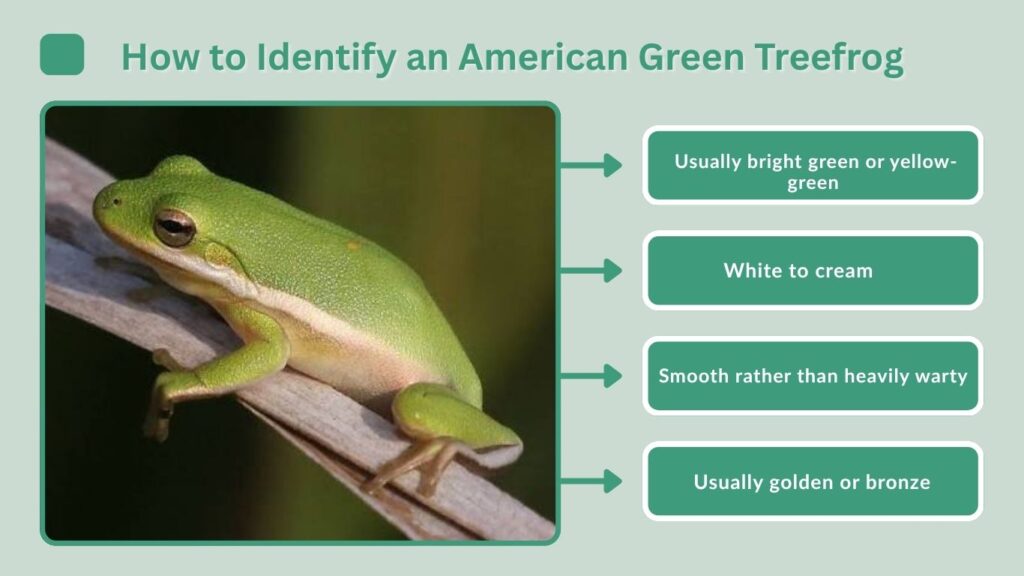 How to Identify an American Green Treefrog

Usually bright green or yellow-green

White to cream

Smooth rather than heavily warty

Usually golden or bronze